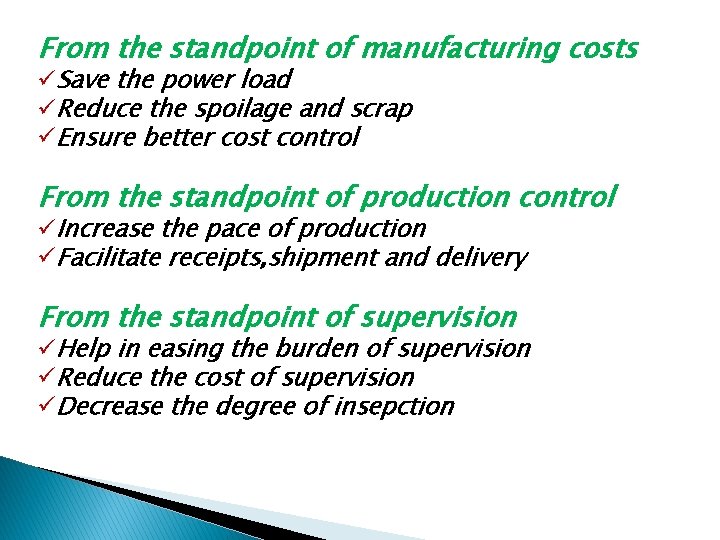 From the standpoint of manufacturing costs
✓Save the power load
✓Reduce the spoilage and scrap
✓Ensure better cost control

From the standpoint of production control
✓Increase the pace of production
✓Facilitate receipts,shipment and delivery

From the standpoint of supervision
✓Help in easing the burden of supervision
✓Reduce the cost of supervision
✓Decrease the degree of insepction